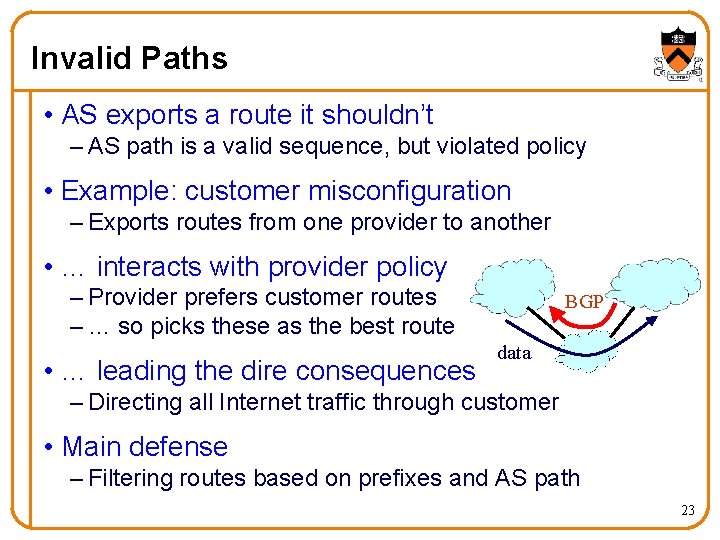 Invalid Paths

• AS exports a route it shouldn't
– AS path is a valid sequence, but violated policy

• Example: customer misconfiguration
– Exports routes from one provider to another

• … interacts with provider policy
– Provider prefers customer routes
– … so picks these as the best route

BGP

data

• … leading the dire consequences
– Directing all Internet traffic through customer

• Main defense
– Filtering routes based on prefixes and AS path

23